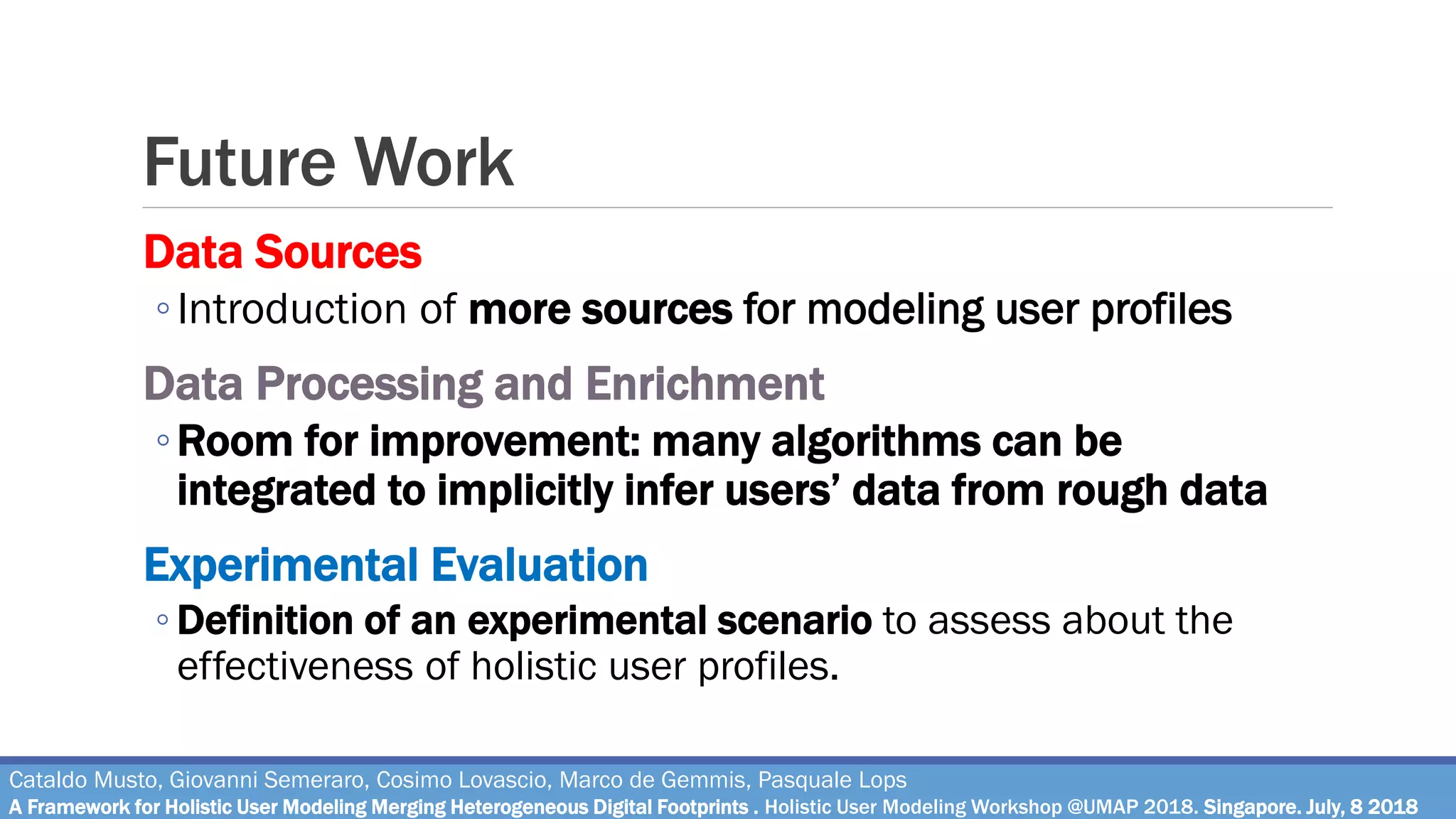 Future Work

Data Sources

◦ Introduction of more sources for modeling user profiles

Data Processing and Enrichment

◦ Room for improvement: many algorithms can be integrated to implicitly infer users' data from rough data

Experimental Evaluation

◦ Definition of an experimental scenario to assess about the effectiveness of holistic user profiles.

Cataldo Musto, Giovanni Semeraro, Cosimo Lovascio, Marco de Gemmis, Pasquale Lops
A Framework for Holistic User Modeling Merging Heterogeneous Digital Footprints . Holistic User Modeling Workshop @UMAP 2018. Singapore. July, 8 2018